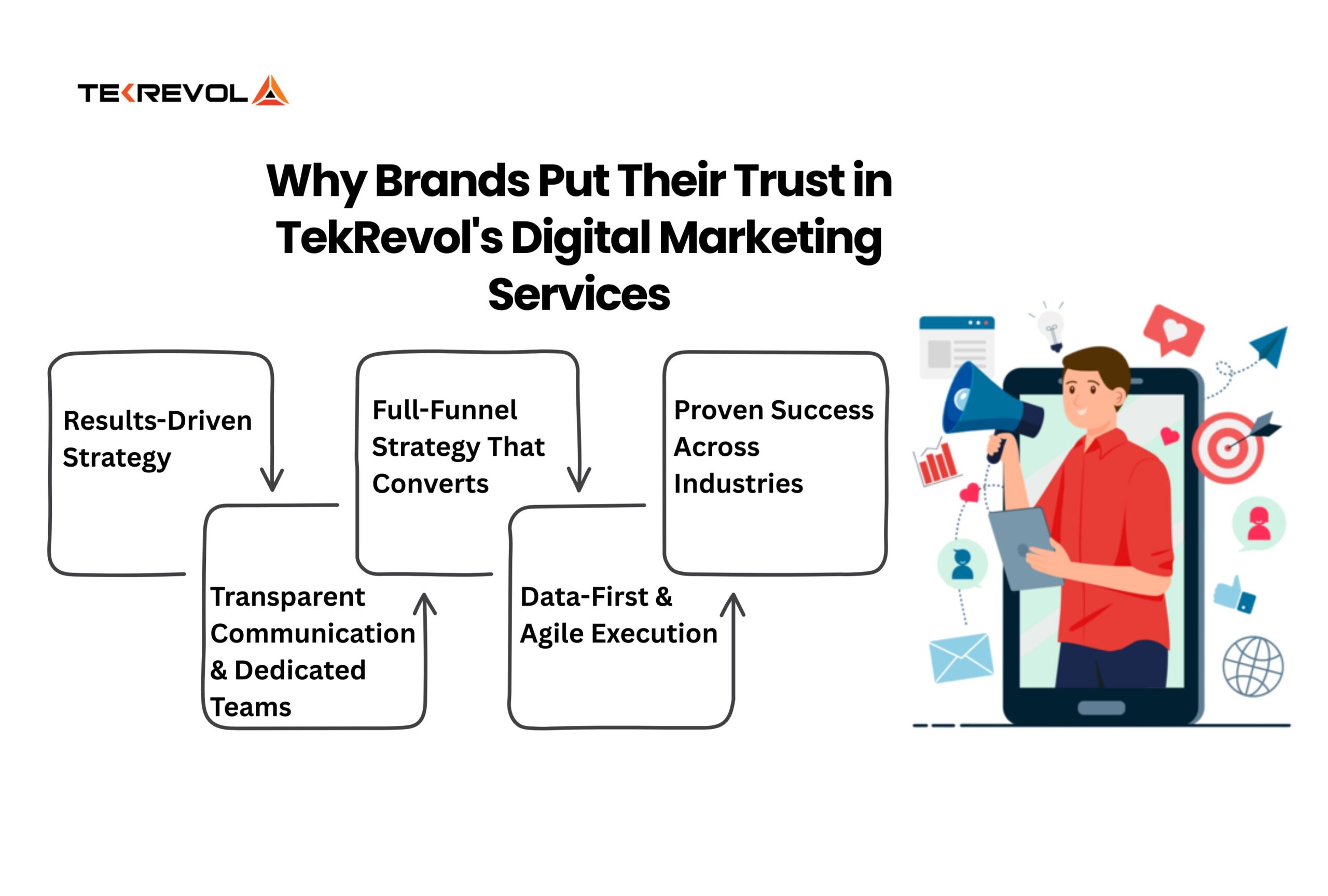 TEKREVOL

Why Brands Put Their Trust in TekRevol's Digital Marketing Services

Results-Driven Strategy

Transparent Communication & Dedicated Teams

Full-Funnel Strategy That Converts

Data-First & Agile Execution

Proven Success Across Industries